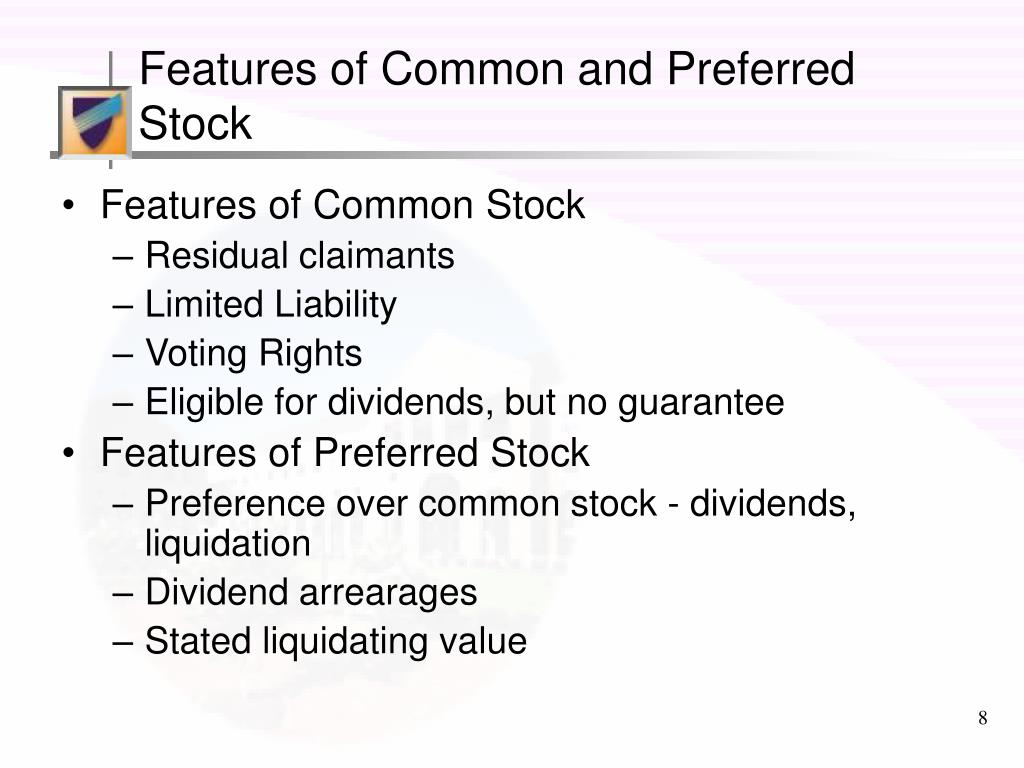 Features of Common and Preferred Stock

• Features of Common Stock
– Residual claimants
– Limited Liability
– Voting Rights
– Eligible for dividends, but no guarantee
• Features of Preferred Stock
– Preference over common stock - dividends, liquidation
– Dividend arrearages
– Stated liquidating value

8